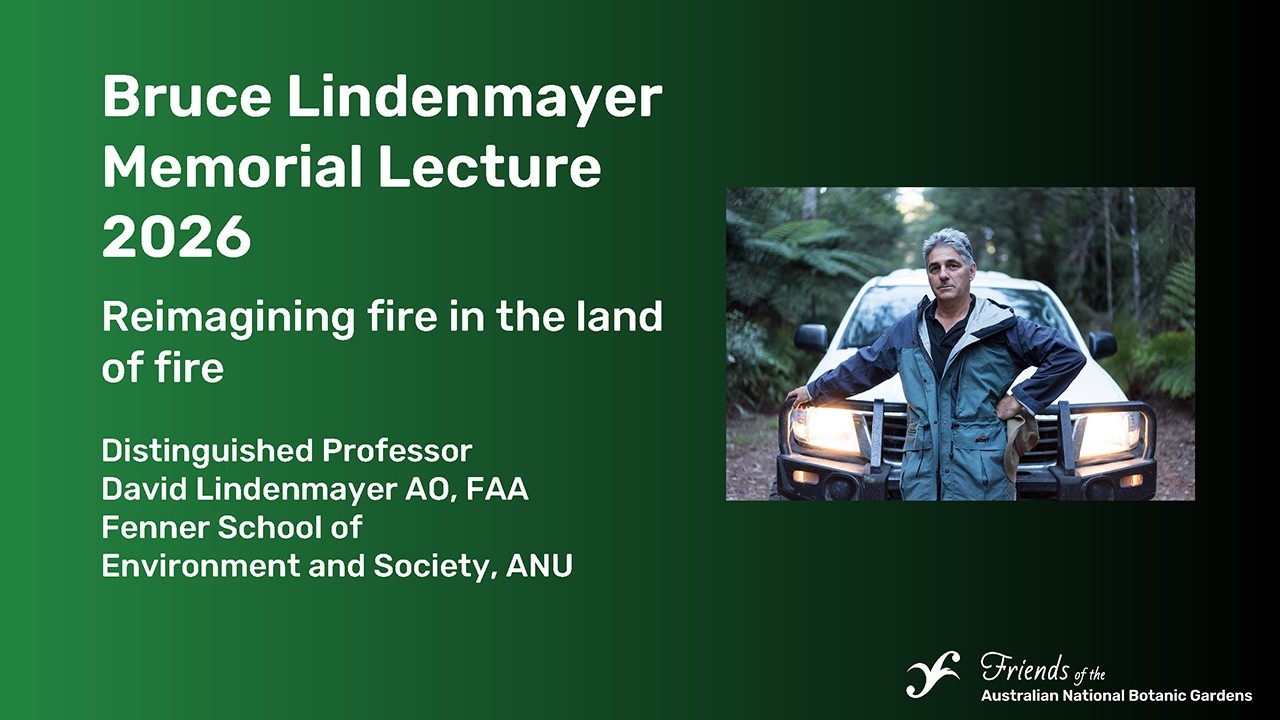 Bruce Lindenmayer Memorial Lecture 2026

Reimagining fire in the land of fire

Distinguished Professor
David Lindenmayer AO, FAA
Fenner School of
Environment and Society, ANU

Friends of the
Australian National Botanic Gardens